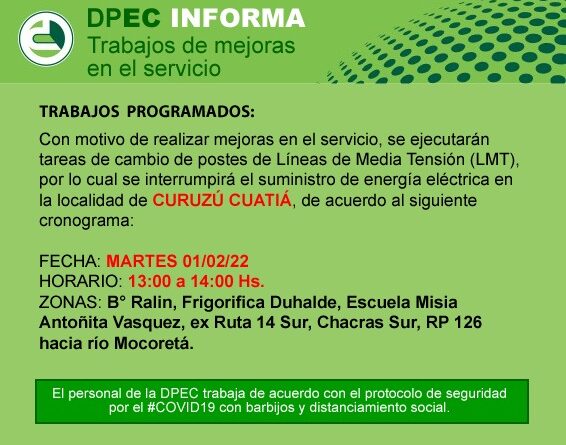 DPEC INFORMA
Trabajos de mejoras en el servicio

TRABAJOS PROGRAMADOS:

Con motivo de realizar mejoras en el servicio, se ejecutarán tareas de cambio de postes de Líneas de Media Tensión (LMT), por lo cual se interrumpirá el suministro de energía eléctrica en la localidad de CURUZÚ CUATIÁ, de acuerdo al siguiente cronograma:

FECHA: MARTES 01/02/22
HORARIO: 13:00 a 14:00 Hs.
ZONAS: B° Ralin, Frigorifica Duhalde, Escuela Misia Antoñita Vasquez, ex Ruta 14 Sur, Chacras Sur, RP 126 hacia río Mocoretá.

El personal de la DPEC trabaja de acuerdo con el protocolo de seguridad por el #COVID19 con barbijos y distanciamiento social.